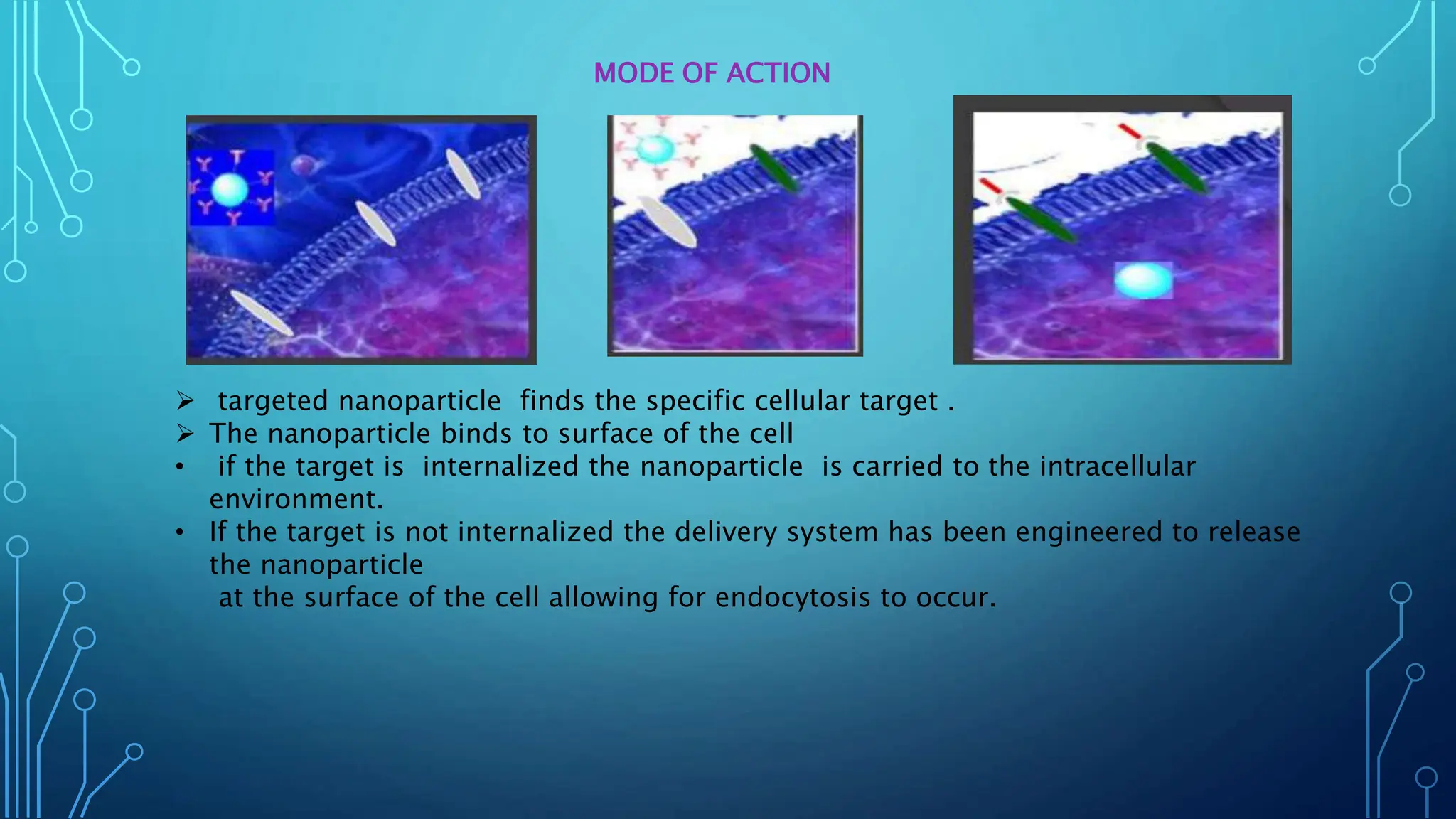 MODE OF ACTION

➢ targeted nanoparticle finds the specific cellular target .
➢ The nanoparticle binds to surface of the cell
• if the target is internalized the nanoparticle is carried to the intracellular environment.
• If the target is not internalized the delivery system has been engineered to release the nanoparticle
at the surface of the cell allowing for endocytosis to occur.